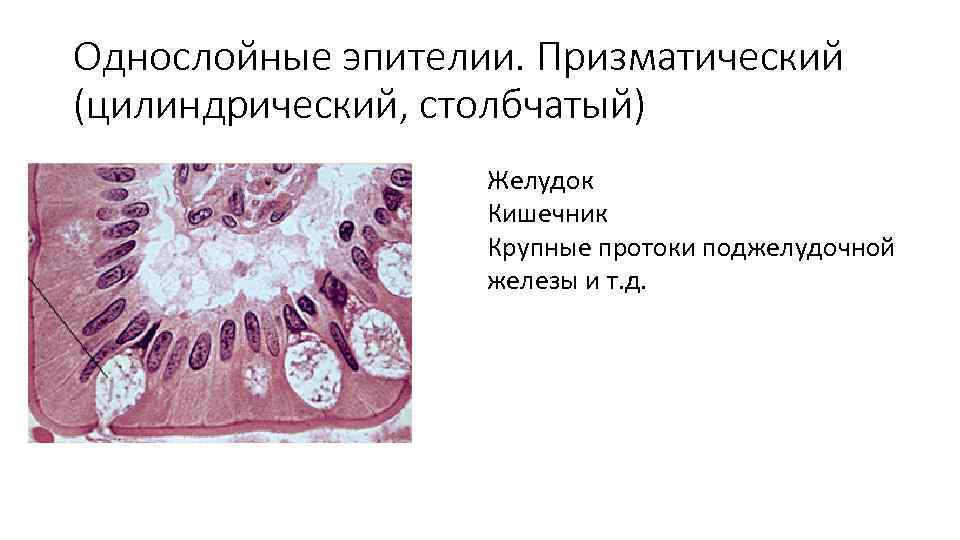 Однослойные эпителии. Призматический (цилиндрический, столбчатый)

Желудок
Кишечник
Крупные протоки поджелудочной железы и т.д.